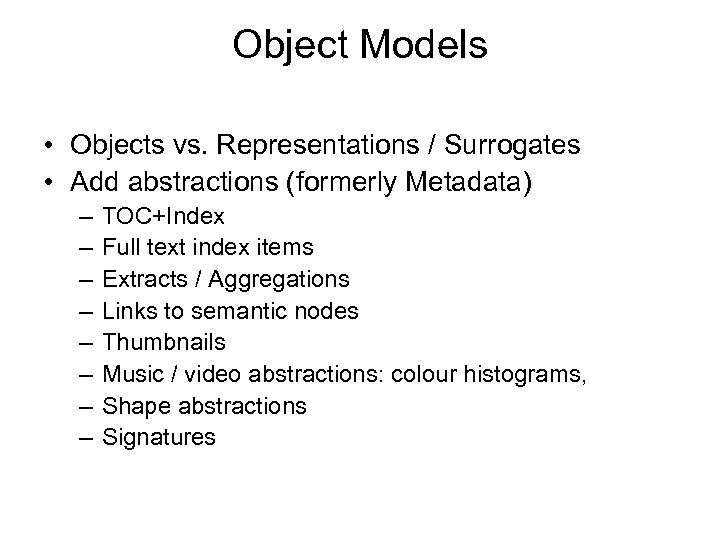 Object Models

• Objects vs. Representations / Surrogates
• Add abstractions (formerly Metadata)
  – TOC+Index
  – Full text index items
  – Extracts / Aggregations
  – Links to semantic nodes
  – Thumbnails
  – Music / video abstractions: colour histograms,
  – Shape abstractions
  – Signatures